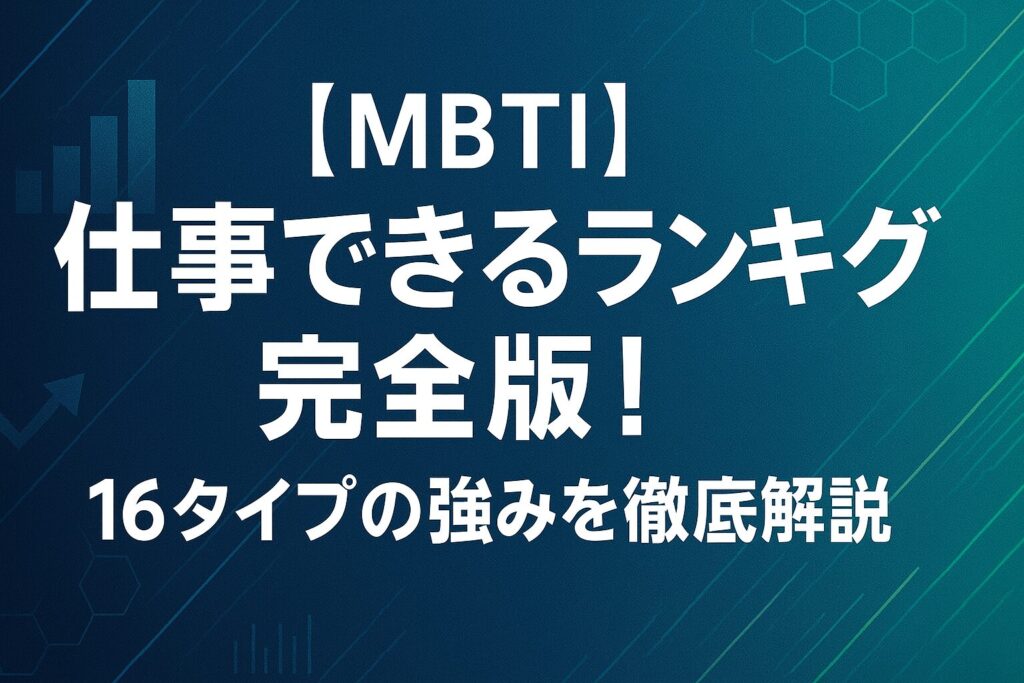 【MBTI】
仕事できるランキグ
完全版！
16タイプの強みを徹底解説